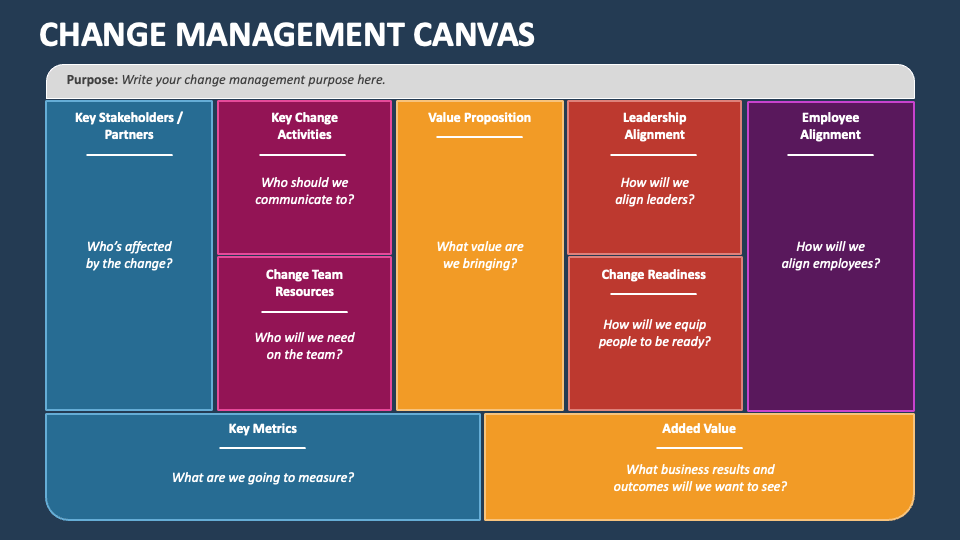 CHANGE MANAGEMENT CANVAS

Purpose: Write your change management purpose here.

Key Stakeholders / Partners

Who's affected by the change?

Key Change Activities

Who should we communicate to?

Change Team Resources

Who will we need on the team?

Value Proposition

What value are we bringing?

Leadership Alignment

How will we align leaders?

Change Readiness

How will we equip people to be ready?

Employee Alignment

How will we align employees?

Key Metrics

What are we going to measure?

Added Value

What business results and outcomes will we want to see?